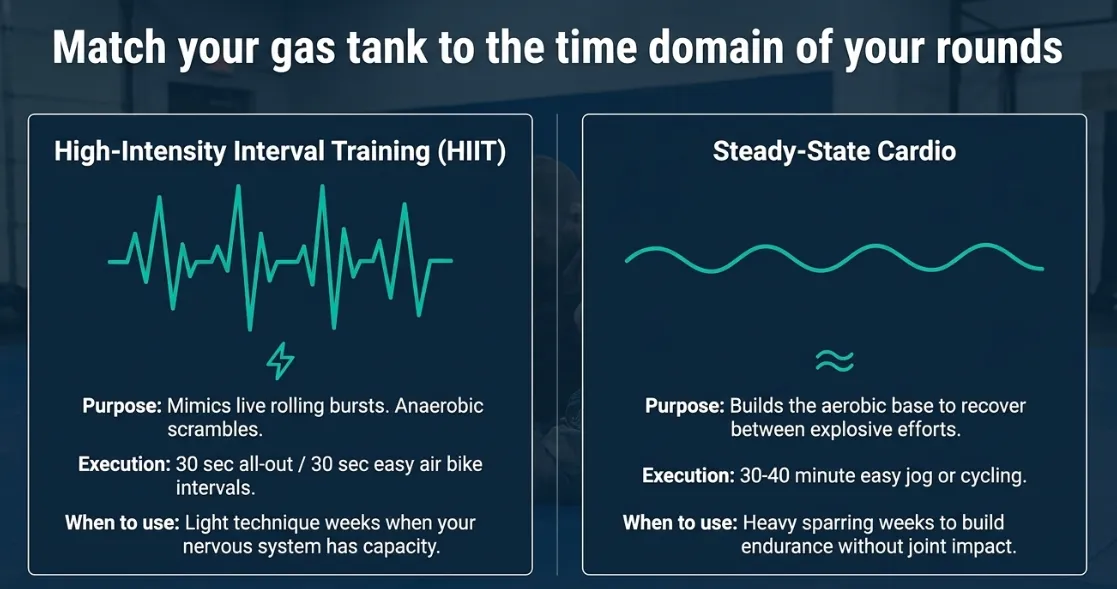 Match your gas tank to the time domain of your rounds

High-Intensity Interval Training (HIIT)

Purpose: Mimics live rolling bursts. Anaerobic scrambles.

Execution: 30 sec all-out / 30 sec easy air bike intervals.

When to use: Light technique weeks when your nervous system has capacity.

Steady-State Cardio

Purpose: Builds the aerobic base to recover between explosive efforts.

Execution: 30-40 minute easy jog or cycling.

When to use: Heavy sparring weeks to build endurance without joint impact.